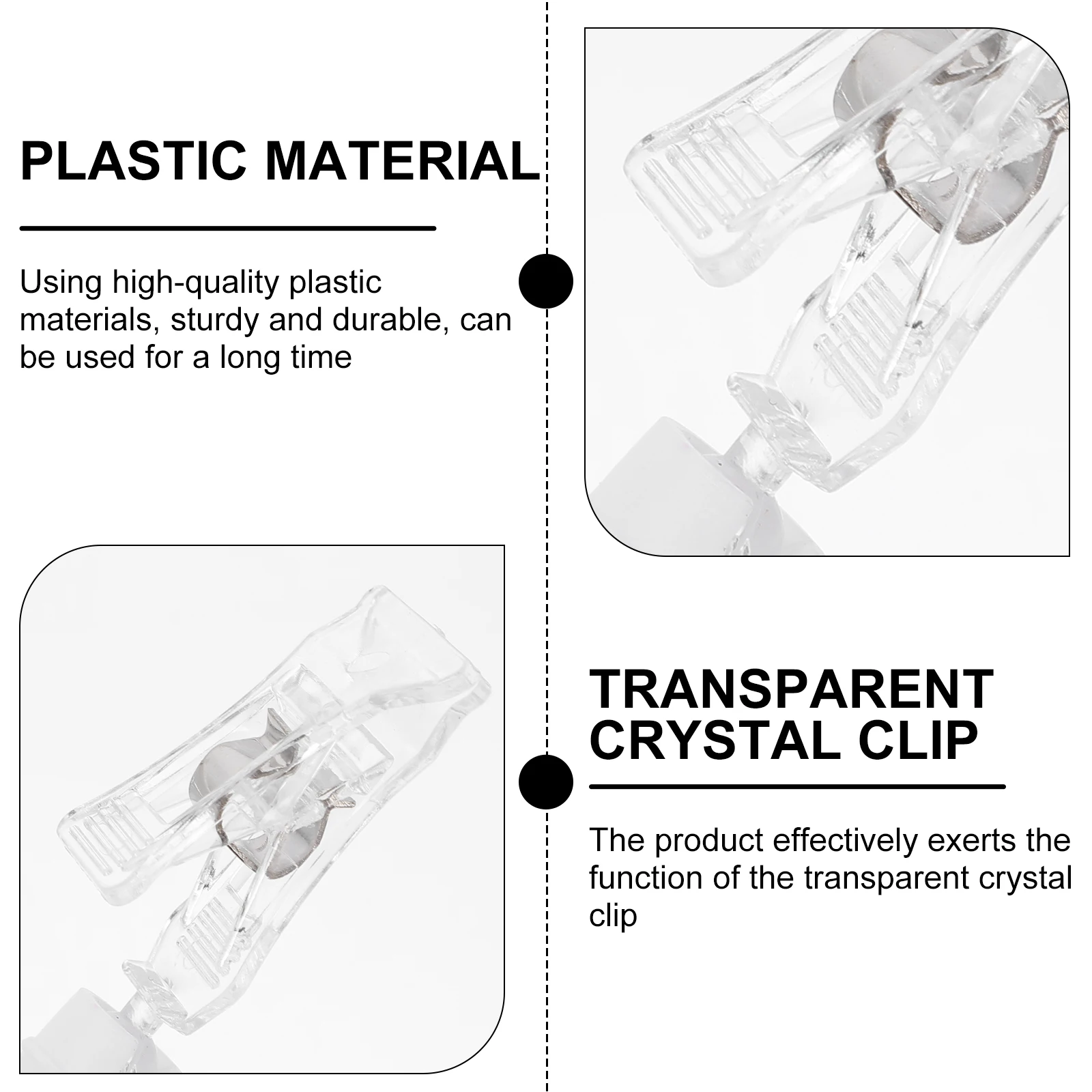 PLASTIC MATERIAL

Using high-quality plastic materials, sturdy and durable, can be used for a long time

TRANSPARENT CRYSTAL CLIP

The product effectively exerts the function of the transparent crystal clip